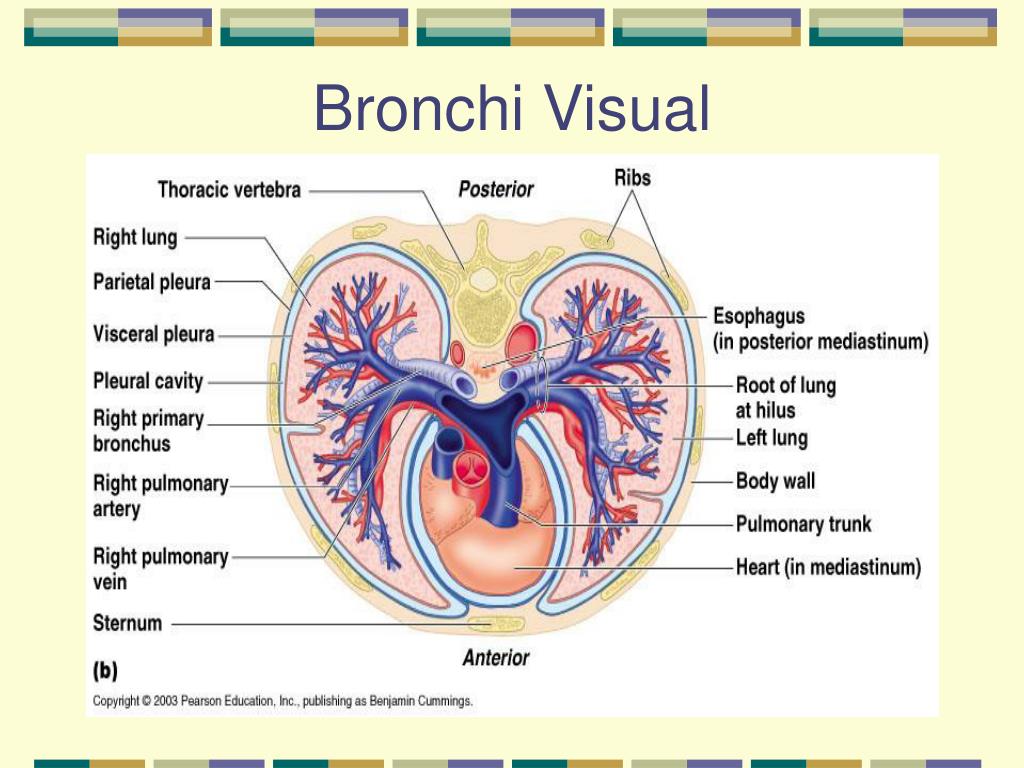 Bronchi Visual

Thoracic vertebra

Posterior

Ribs

Right lung

Parietal pleura

Visceral pleura

Pleural cavity

Right primary bronchus

Right pulmonary artery

Right pulmonary vein

Sternum

Esophagus (in posterior mediastinum)

Root of lung at hilus

Left lung

Body wall

Pulmonary trunk

Heart (in mediastinum)

Anterior

(b)

Copyright © 2003 Pearson Education, Inc., publishing as Benjamin Cummings.